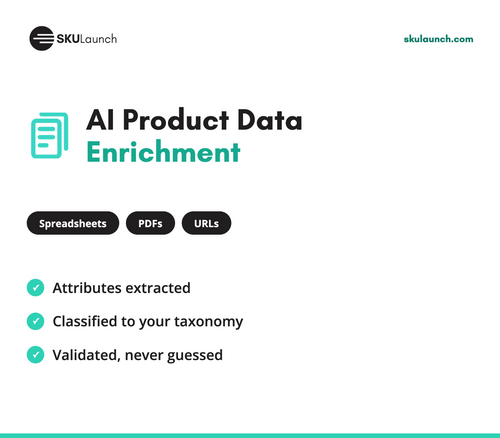 SKULaunch

skulaunch.com

AI Product Data
Enrichment

Spreadsheets PDFs URLs

Attributes extracted

Classified to your taxonomy

Validated, never guessed